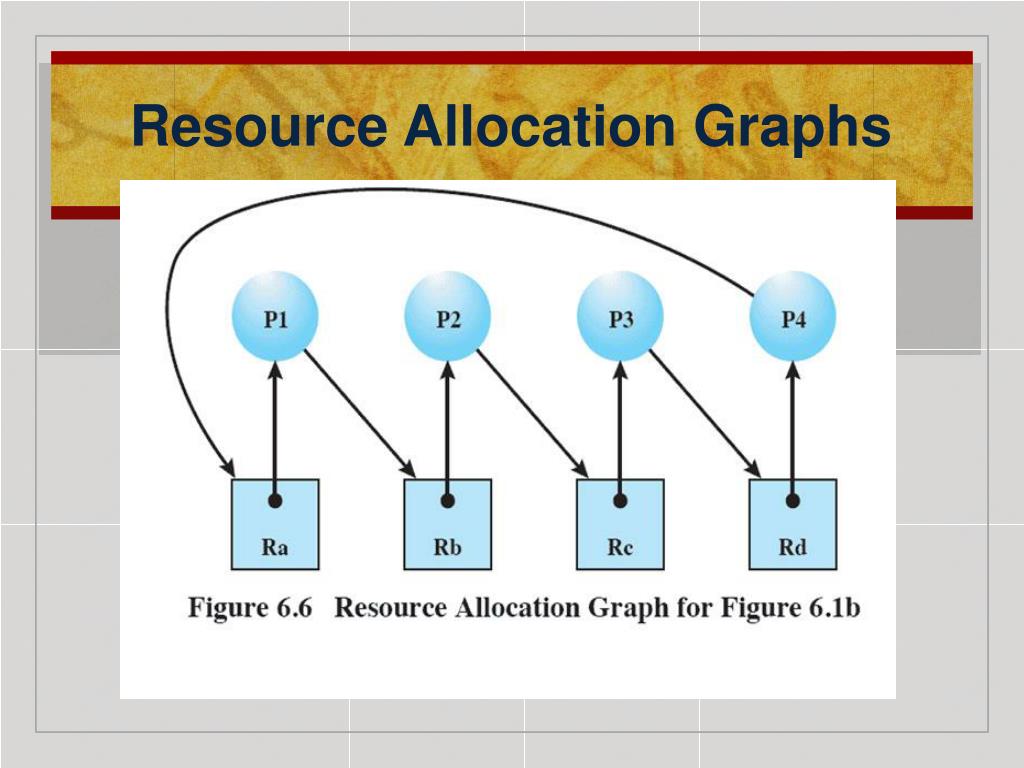 Resource Allocation Graphs

P1
P2
P3
P4

Ra
Rb
Rc
Rd

Figure 6.6 Resource Allocation Graph for Figure 6.1b